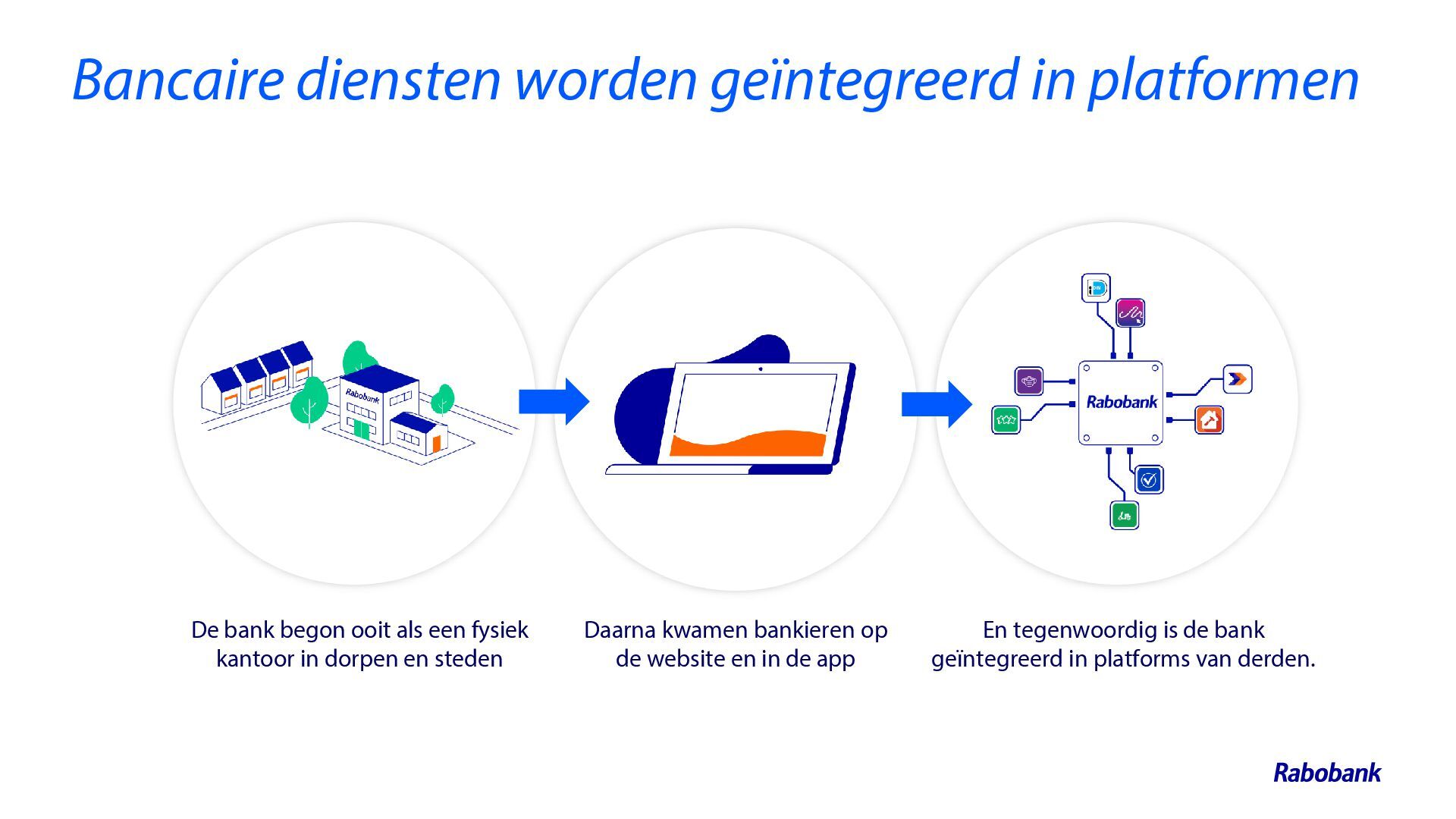 Bancaire diensten worden geïntegreerd in platformen

Rabobank

Rabobank

De bank begon ooit als een fysiek kantoor in dorpen en steden

Daarna kwamen bankieren op de website en in de app

En tegenwoordig is de bank geïntegreerd in platforms van derden.

Rabobank